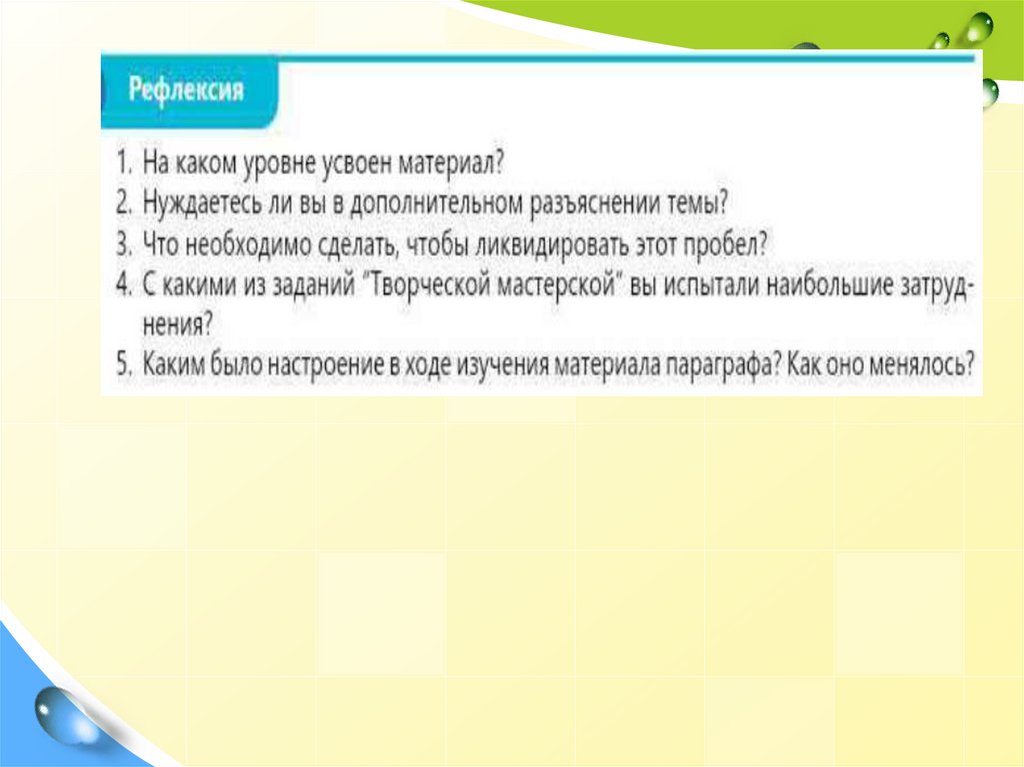 Рефлексия

1. На каком уровне усвоен материал?
2. Нуждаетесь ли вы в дополнительном разъяснении темы?
3. Что необходимо сделать, чтобы ликвидировать этот пробел?
4. С какими из заданий "Творческой мастерской" вы испытали наибольшие затруднения?
5. Каким было настроение в ходе изучения материала параграфа? Как оно менялось?